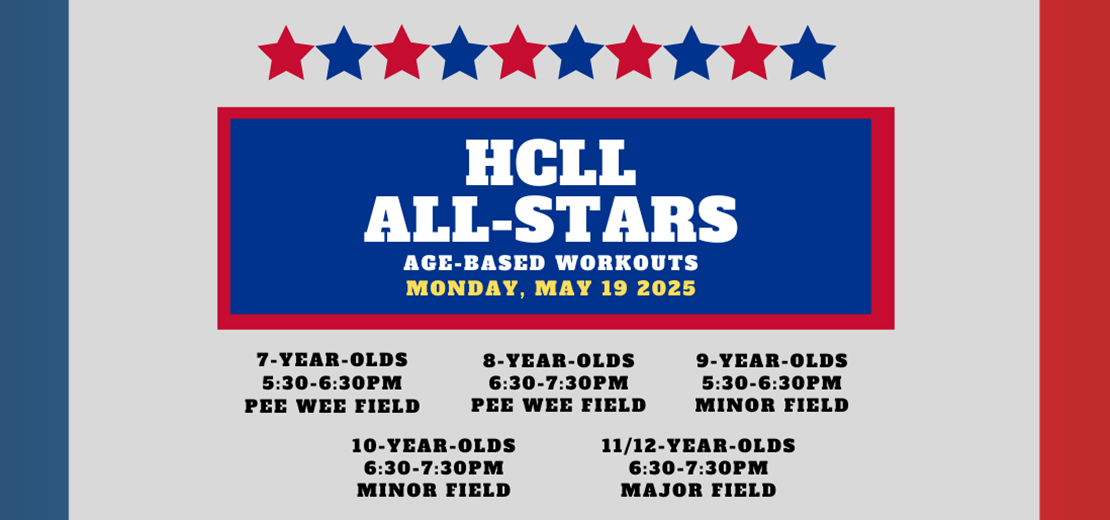 HCLL ALL-STARS
AGE-BASED WORKOUTS
MONDAY, MAY 19 2025

7-YEAR-OLDS
5:30-6:30PM
PEE WEE FIELD

8-YEAR-OLDS
6:30-7:30PM
PEE WEE FIELD

9-YEAR-OLDS
5:30-6:30PM
MINOR FIELD

10-YEAR-OLDS
6:30-7:30PM
MINOR FIELD

11/12-YEAR-OLDS
6:30-7:30PM
MAJOR FIELD